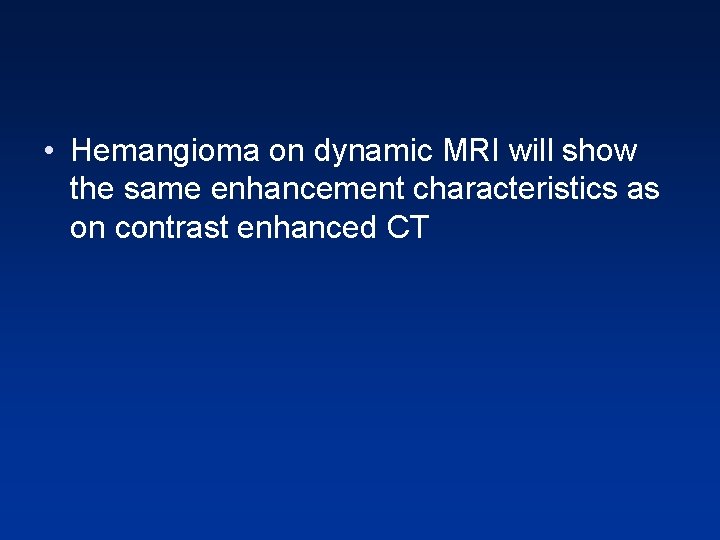 • Hemangioma on dynamic MRI will show the same enhancement characteristics as on contrast enhanced CT